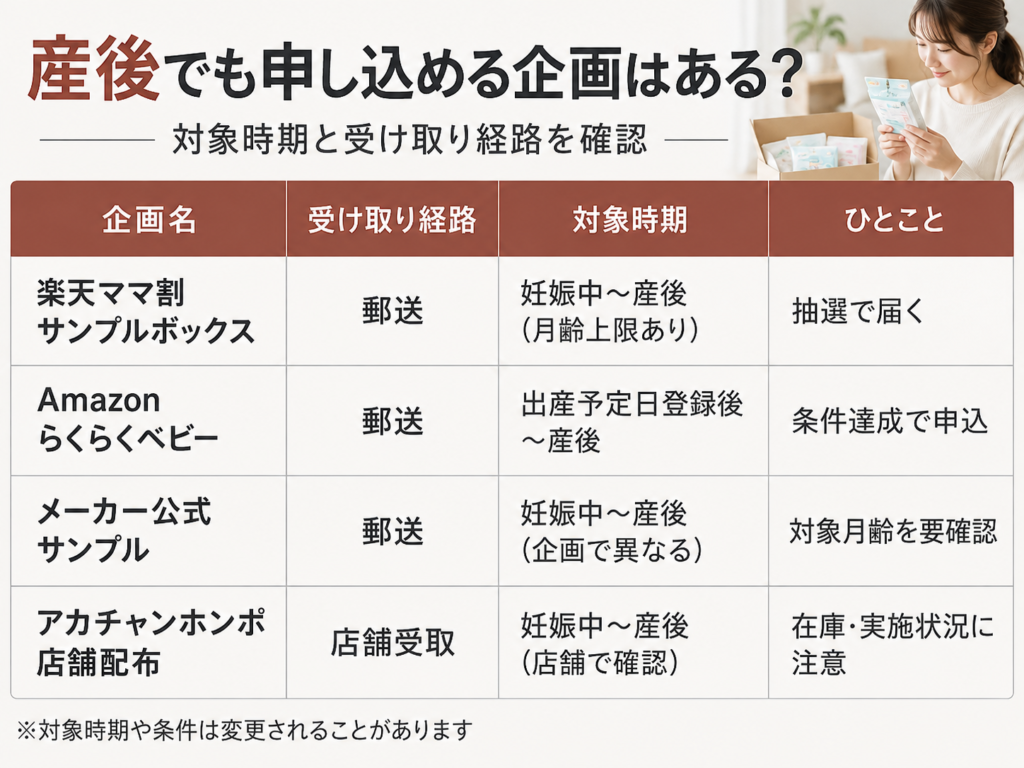 産後でも申し込める企画はある?

対象時期と受け取り経路を確認

| 企画名 | 受け取り経路 | 対象時期 | ひとこと |
|---|---|---|---|
| 楽天ママ割 サンプルボックス | 郵送 | 妊娠中〜産後 (月齢上限あり) | 抽選で届く |
| Amazon らくらくベビー | 郵送 | 出産予定日登録後 〜産後 | 条件達成で申込 |
| メーカー公式 サンプル | 郵送 | 妊娠中〜産後 (企画で異なる) | 対象月齢を要確認 |
| アカチャンホンポ 店舗配布 | 店舗受取 | 妊娠中〜産後 (店舗で確認) | 在庫・実施状況に注意 |

※対象時期や条件は変更されることがあります